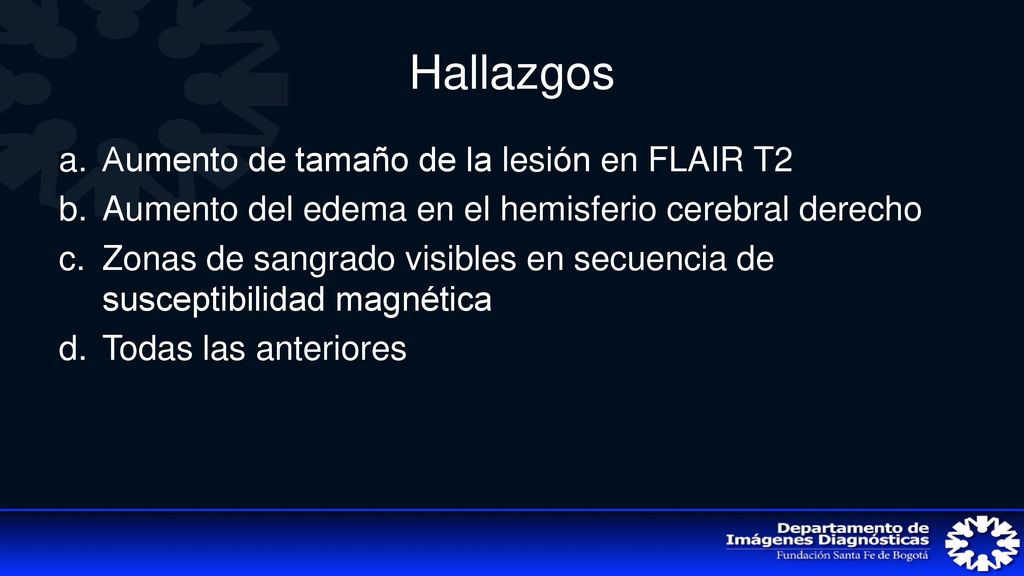 Hallazgos

a. Aumento de tamaño de la lesión en FLAIR T2
b. Aumento del edema en el hemisferio cerebral derecho
c. Zonas de sangrado visibles en secuencia de susceptibilidad magnética
d. Todas las anteriores

Departamento de Imágenes Diagnósticas
Fundación Santa Fe de Bogotá